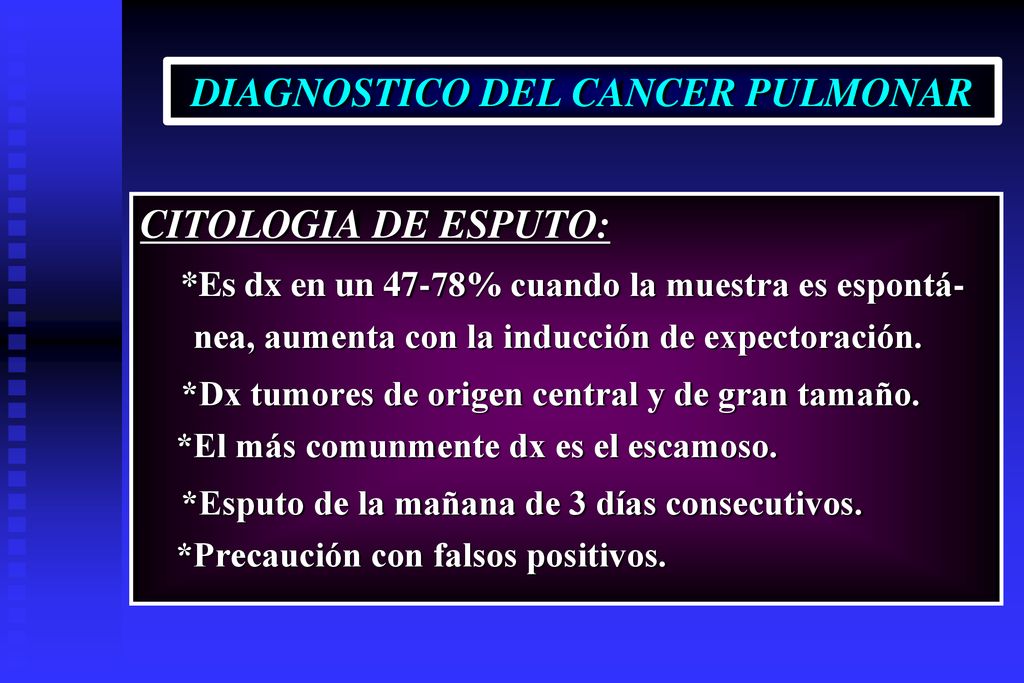 DIAGNOSTICO DEL CANCER PULMONAR

CITOLOGIA DE ESPUTO:

*Es dx en un 47-78% cuando la muestra es espontánea, aumenta con la inducción de expectoración.

*Dx tumores de origen central y de gran tamaño.

*El más comunmente dx es el escamoso.

*Esputo de la mañana de 3 días consecutivos.

*Precaución con falsos positivos.